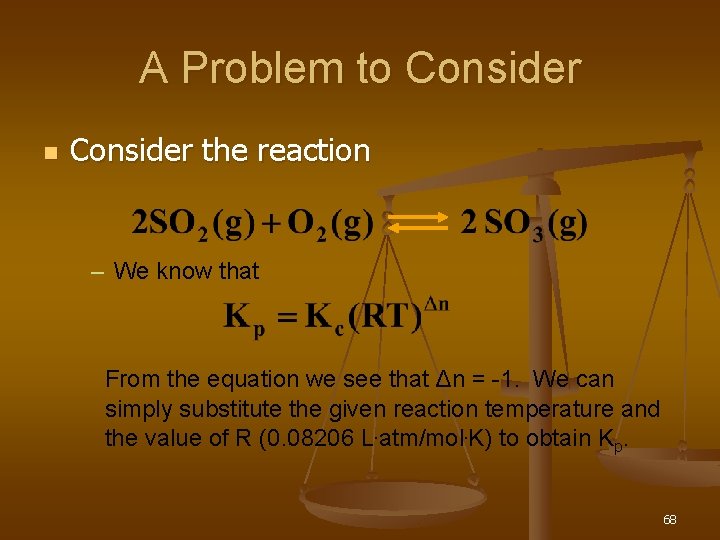 A Problem to Consider

Consider the reaction

$2SO_2(g) + O_2(g) \rightleftharpoons 2SO_3(g)$

– We know that

$K_p = K_c(RT)^{\Delta n}$

From the equation we see that Δn = -1. We can simply substitute the given reaction temperature and the value of R (0.08206 L·atm/mol·K) to obtain $K_p$.

68